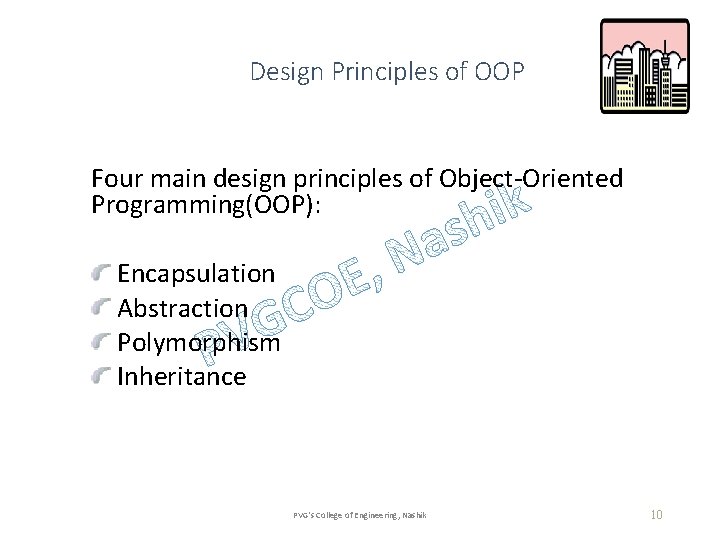 Design Principles of OOP

Four main design principles of Object-Oriented Programming(OOP):

Encapsulation
Abstraction
Polymorphism
Inheritance

PVGCOE, Nashik

PVG's College of Engineering, Nashik

10